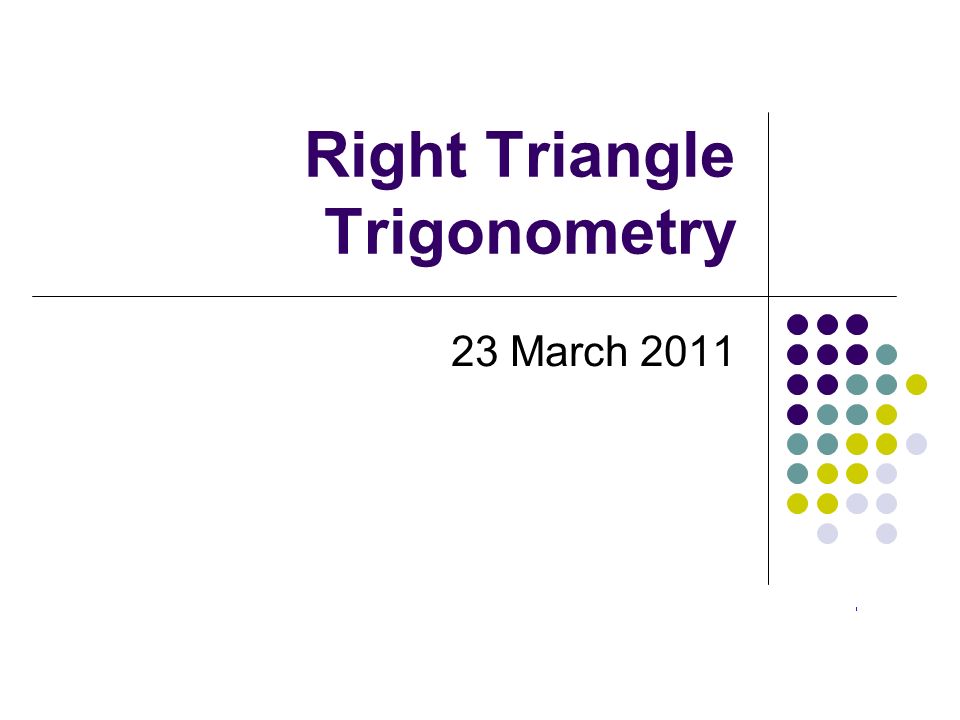 Right Triangle Trigonometry

23 March 2011